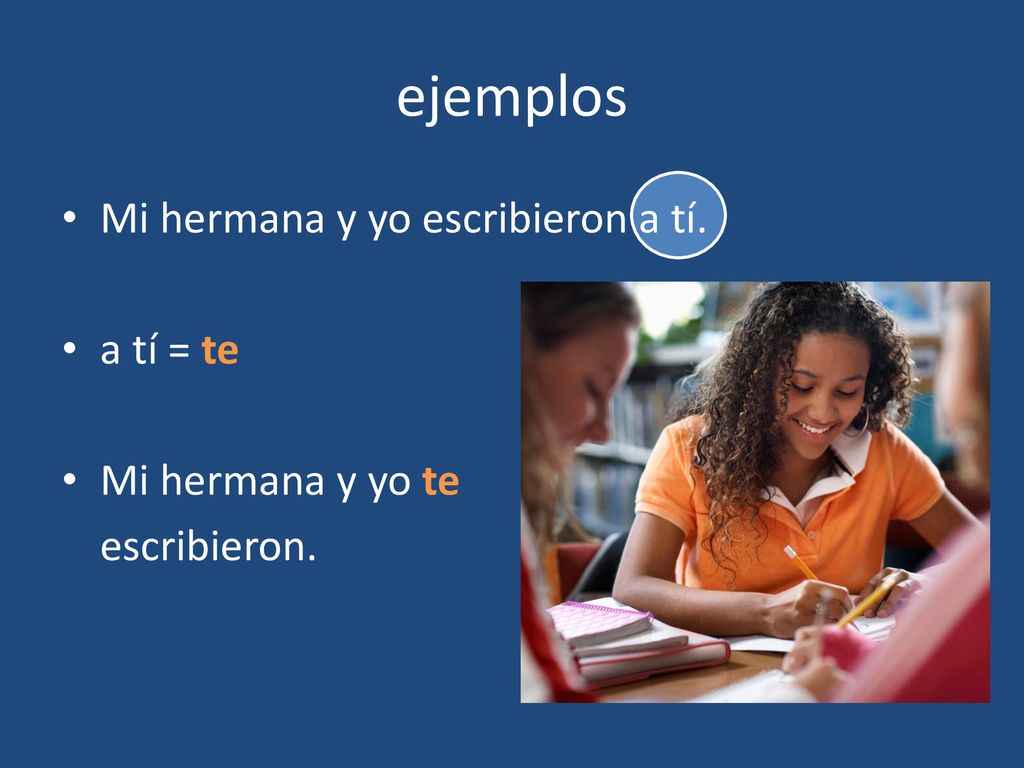 ejemplos

• Mi hermana y yo escribieron a tí.

• a tí = te

• Mi hermana y yo te escribieron.